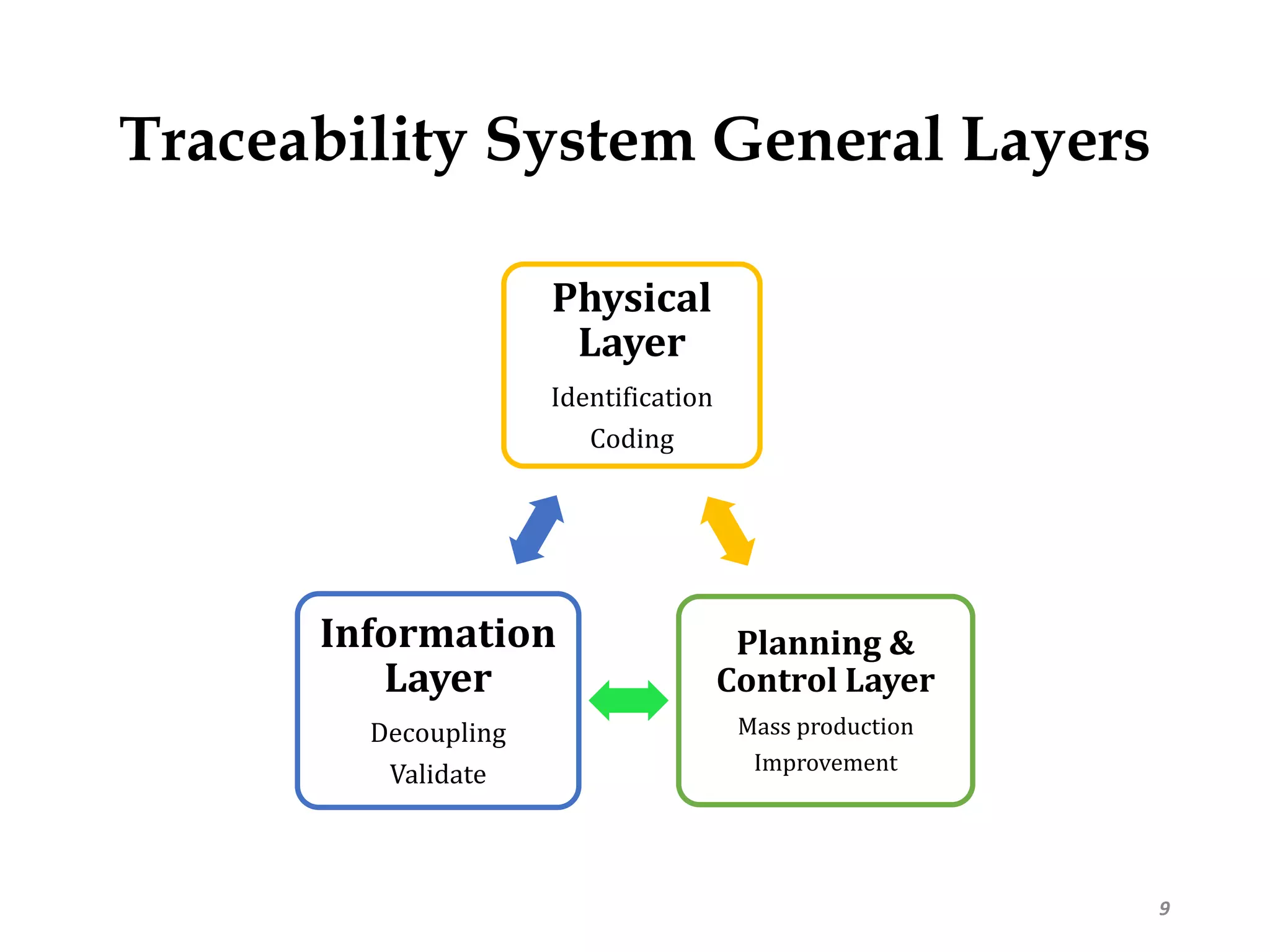 Traceability System General Layers

Physical Layer

Identification

Coding

Information Layer

Decoupling

Validate

Planning & Control Layer

Mass production

Improvement

9